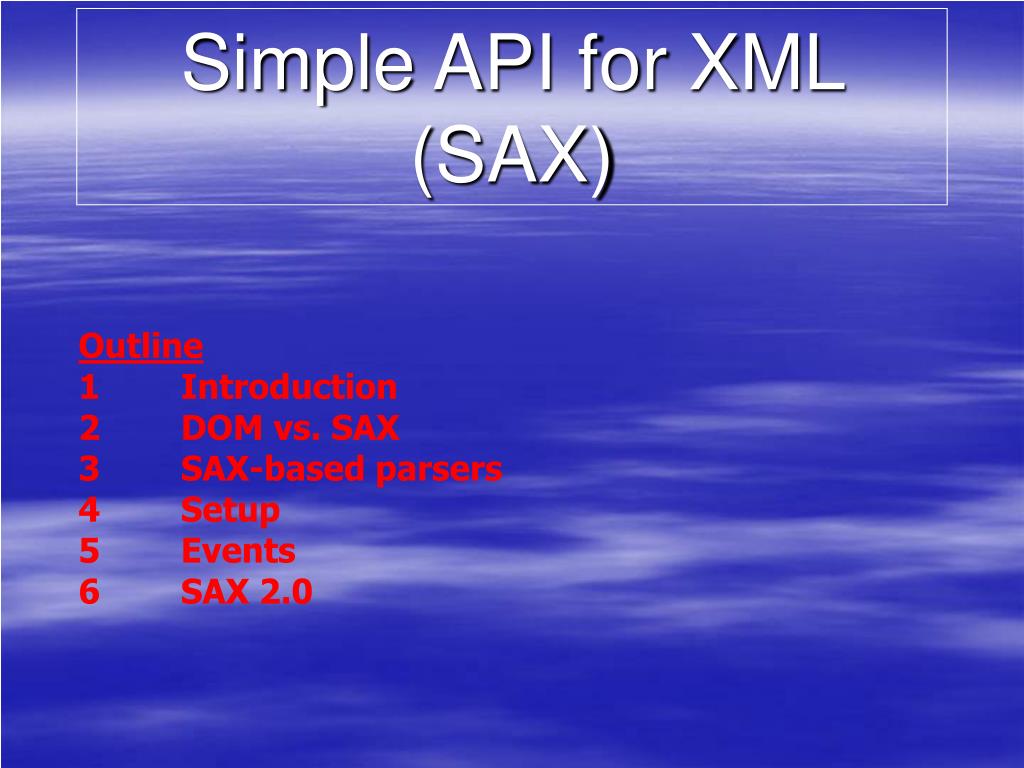 Simple API for XML (SAX)

Outline
1 Introduction
2 DOM vs. SAX
3 SAX-based parsers
4 Setup
5 Events
6 SAX 2.0